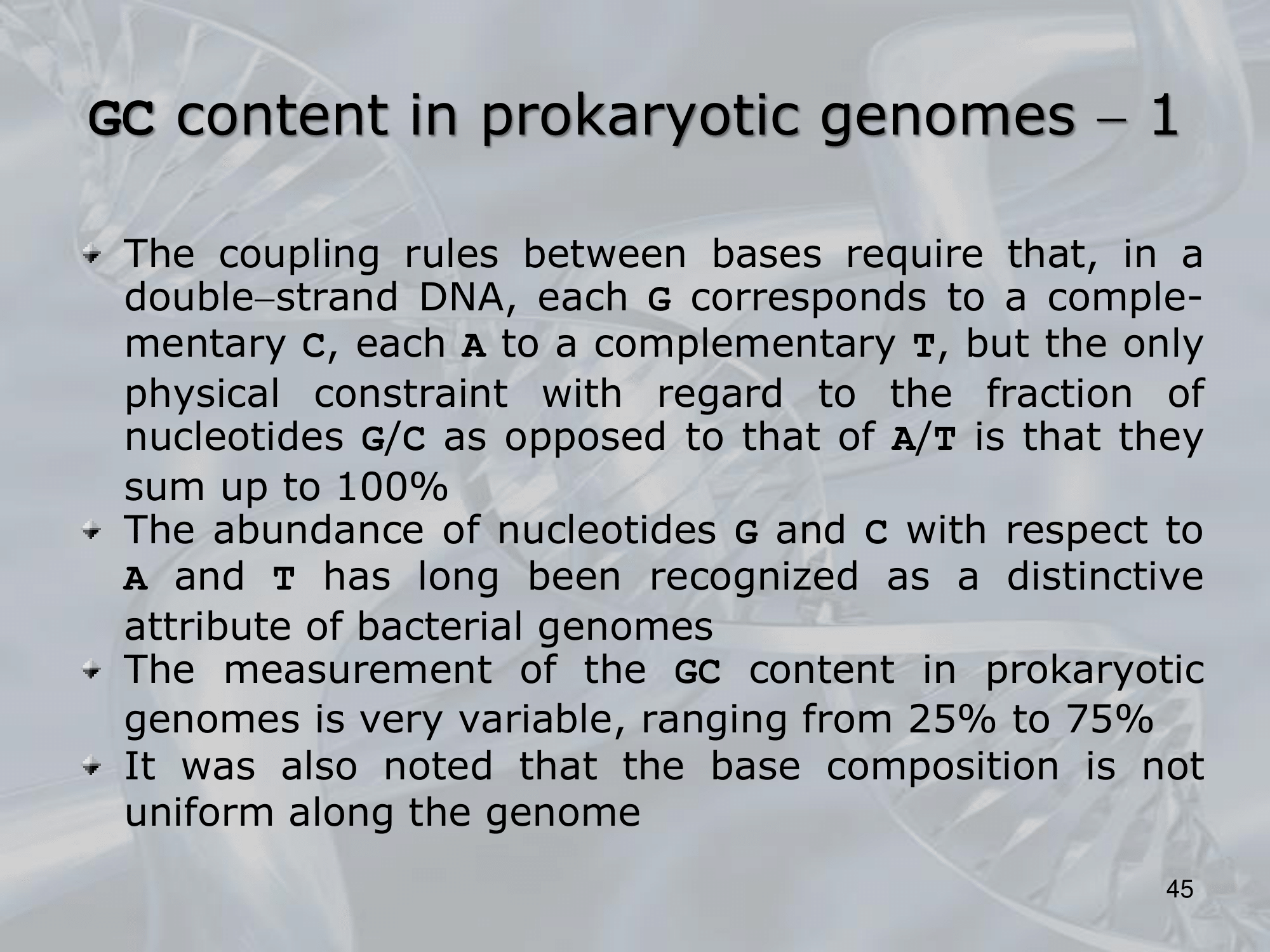 GC content in prokaryotic genomes – 1

The coupling rules between bases require that, in a double–strand DNA, each G corresponds to a complementary C, each A to a complementary T, but the only physical constraint with regard to the fraction of nucleotides G/C as opposed to that of A/T is that they sum up to 100%

The abundance of nucleotides G and C with respect to A and T has long been recognized as a distinctive attribute of bacterial genomes

The measurement of the GC content in prokaryotic genomes is very variable, ranging from 25% to 75%

It was also noted that the base composition is not uniform along the genome

45